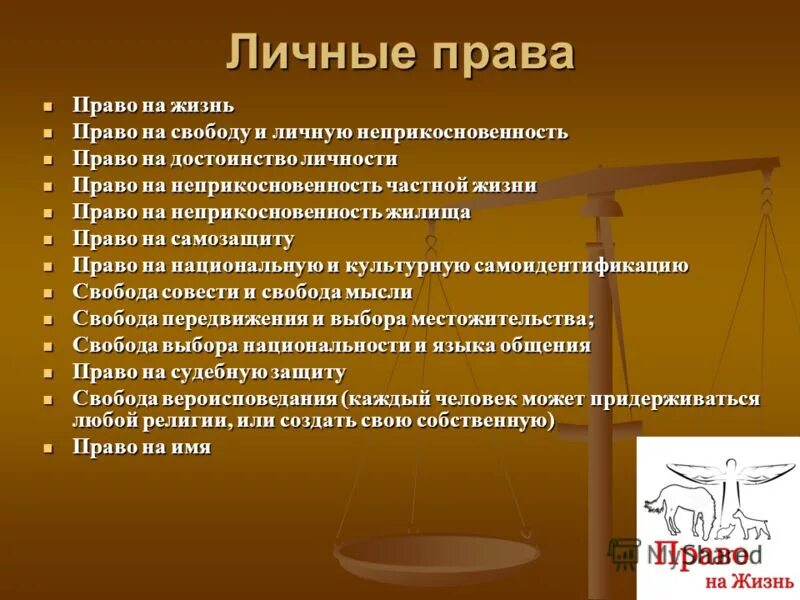 Личные права

- Право на жизнь
- Право на свободу и личную неприкосновенность
- Право на достоинство личности
- Право на неприкосновенность частной жизни
- Право на неприкосновенность жилища
- Право на самозащиту
- Право на национальную и культурную самоидентификацию
- Свобода совести и свобода мысли
- Свобода передвижения и выбора местожительства;
- Свобода выбора национальности и языка общения
- Право на судебную защиту
- Свобода вероисповедания (каждый человек может придерживаться любой религии, или создать свою собственную)
- Право на имя

MyShared

Право
на Жизнь